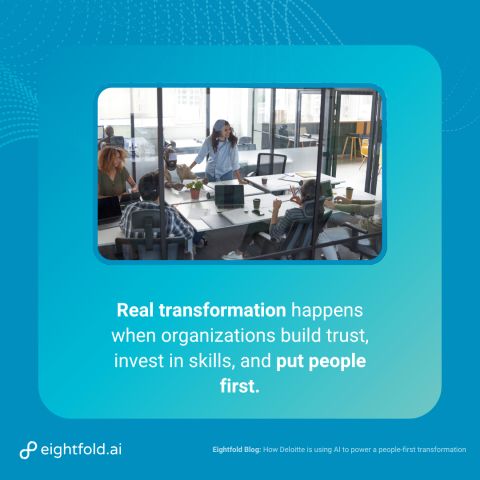 Real transformation happens when organizations build trust, invest in skills, and put people first.

eightfold.ai

Eightfold Blog: How Deloitte is using AI to power a people-first transformation